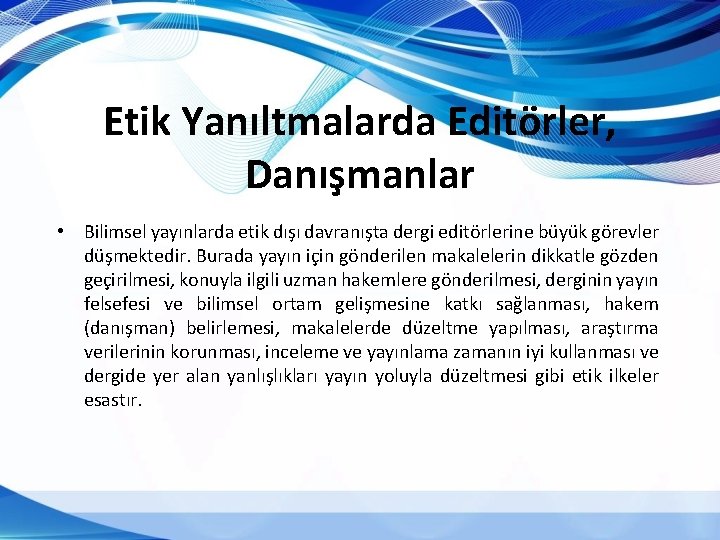 Etik Yanıltmalarda Editörler, Danışmanlar

• Bilimsel yayınlarda etik dışı davranışta dergi editörlerine büyük görevler düşmektedir. Burada yayın için gönderilen makalelerin dikkatle gözden geçirilmesi, konuyla ilgili uzman hakemlere gönderilmesi, derginin yayın felsefesi ve bilimsel ortam gelişmesine katkı sağlanması, hakem (danışman) belirlemesi, makalelerde düzeltme yapılması, araştırma verilerinin korunması, inceleme ve yayınlama zamanın iyi kullanması ve dergide yer alan yanlışlıkları yayın yoluyla düzeltmesi gibi etik ilkeler esastır.